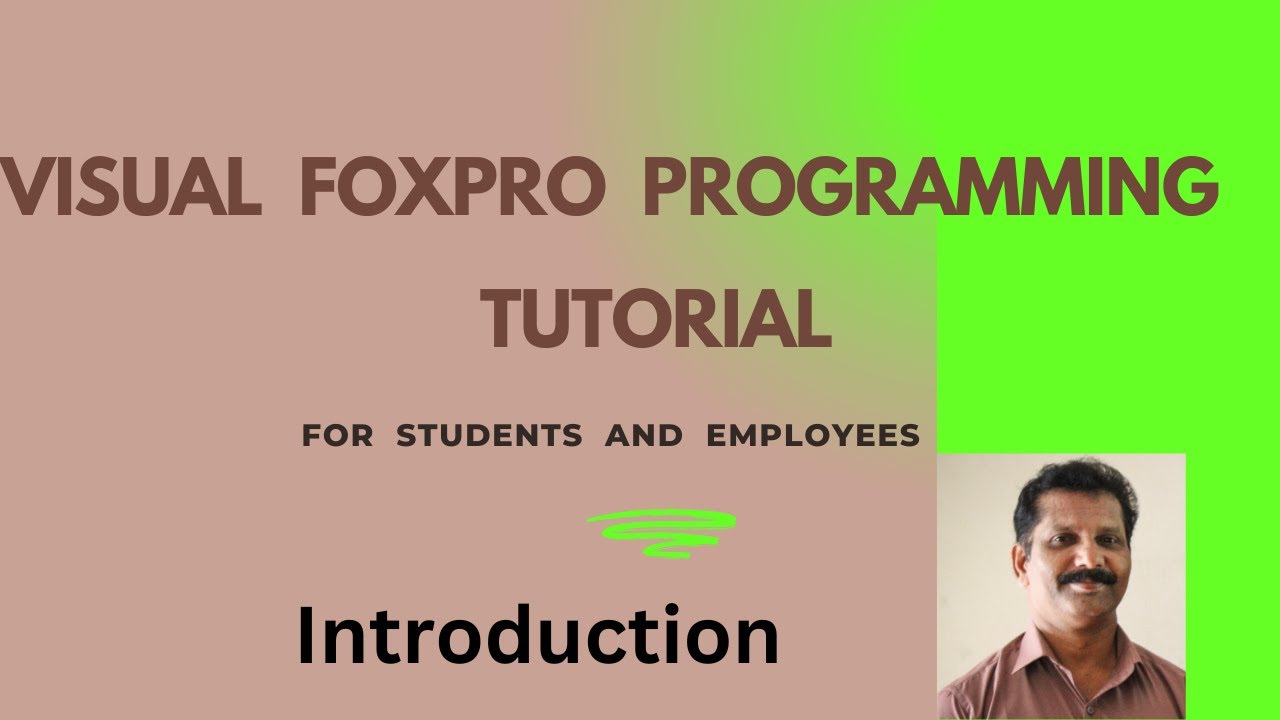 VISUAL FOXPRO PROGRAMMING TUTORIAL

FOR STUDENTS AND EMPLOYEES

Introduction